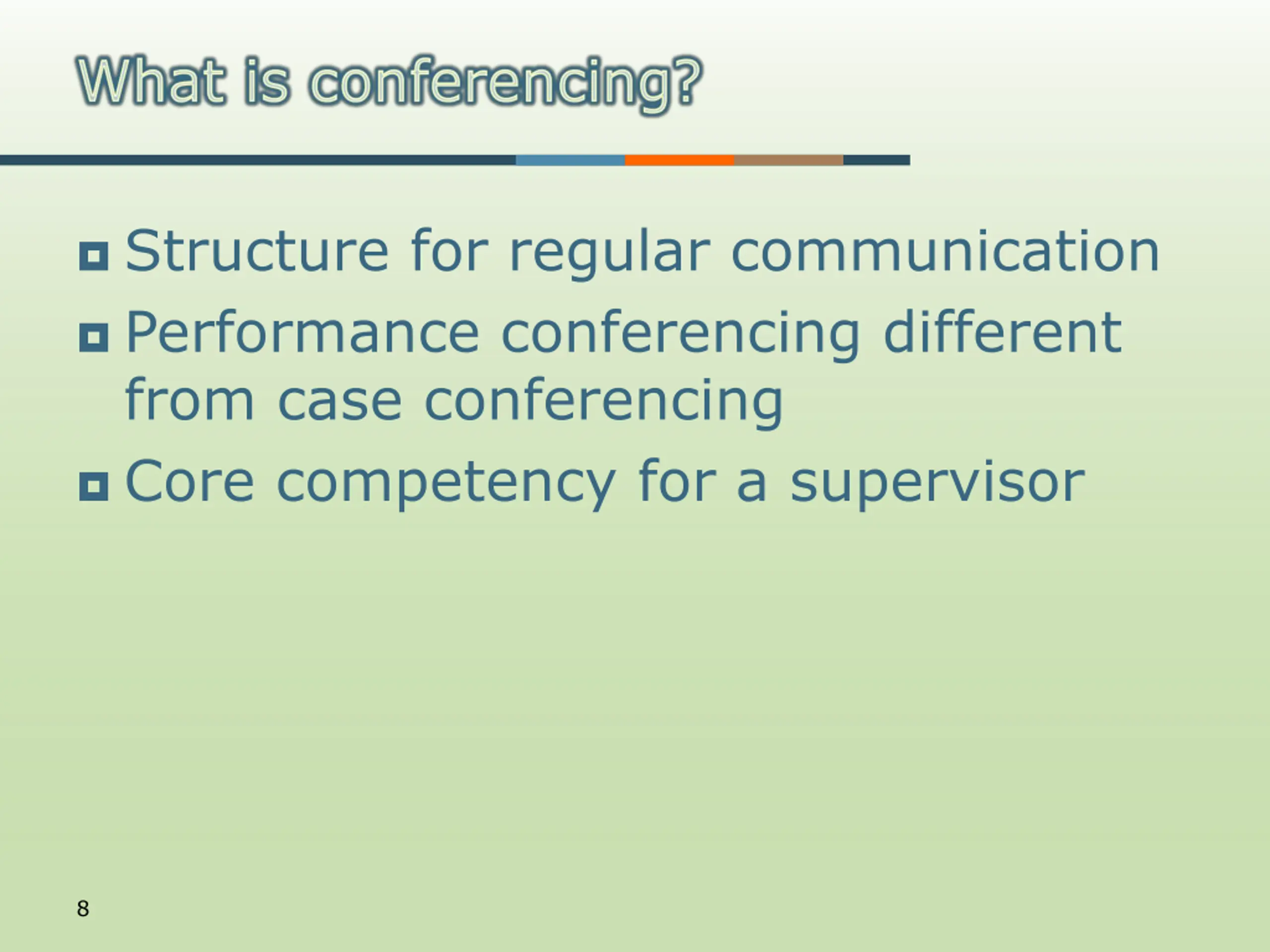 What is conferencing?

- Structure for regular communication
- Performance conferencing different from case conferencing
- Core competency for a supervisor

8